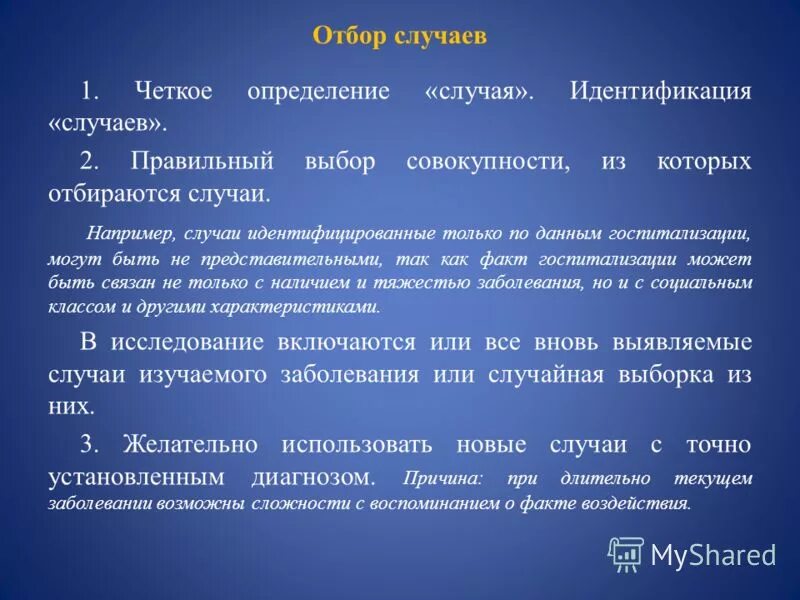 Отбор случаев

1. Четкое определение «случая». Идентификация «случаев».

2. Правильный выбор совокупности, из которых отбираются случаи.

Например, случаи идентифицированные только по данным госпитализации, могут быть не представительными, так как факт госпитализации может быть связан не только с наличием и тяжестью заболевания, но и с социальным классом и другими характеристиками.

В исследование включаются или все вновь выявляемые случаи изучаемого заболевания или случайная выборка из них.

3. Желательно использовать новые случаи с точно установленным диагнозом. Причина: при длительно текущем заболевании возможны сложности с воспоминанием о факте воздействия.

MyShared